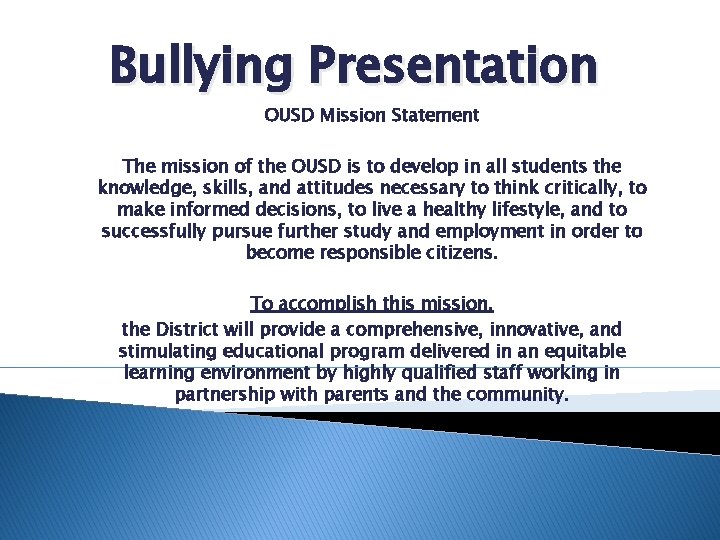 Bullying Presentation

OUSD Mission Statement

The mission of the OUSD is to develop in all students the knowledge, skills, and attitudes necessary to think critically, to make informed decisions, to live a healthy lifestyle, and to successfully pursue further study and employment in order to become responsible citizens.

To accomplish this mission,
the District will provide a comprehensive, innovative, and stimulating educational program delivered in an equitable learning environment by highly qualified staff working in partnership with parents and the community.